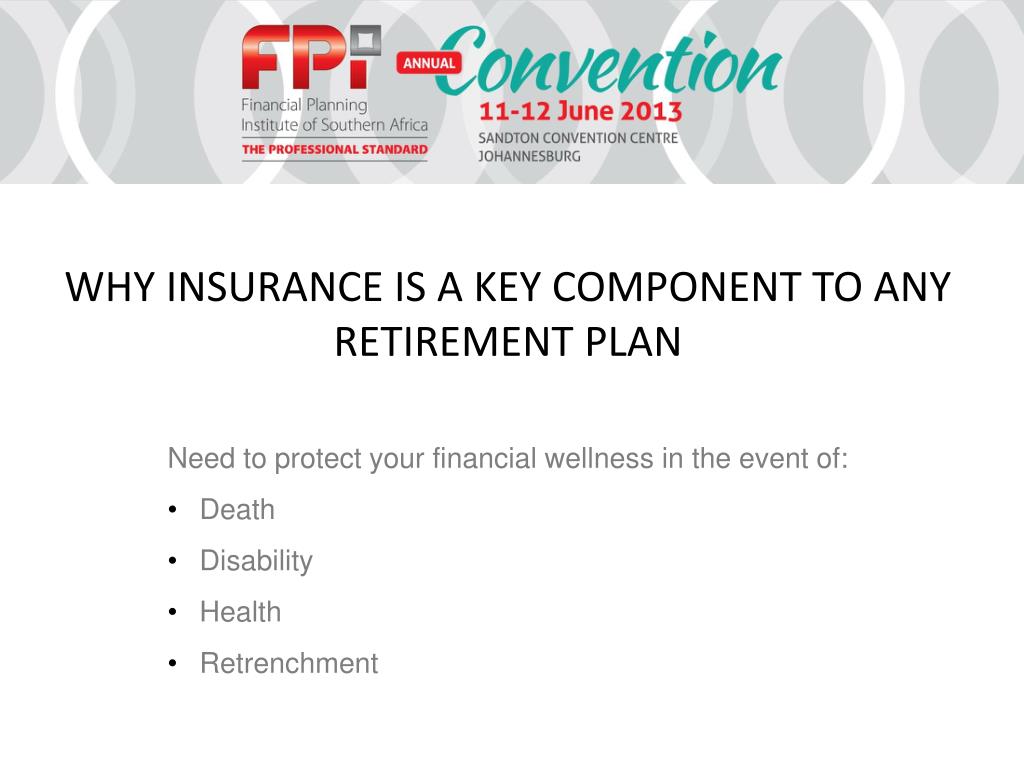 FPI
Financial Planning Institute of Southern Africa
THE PROFESSIONAL STANDARD

ANNUAL Convention
11-12 June 2013
SANDTON CONVENTION CENTRE
JOHANNESBURG

WHY INSURANCE IS A KEY COMPONENT TO ANY RETIREMENT PLAN

Need to protect your financial wellness in the event of:
• Death
• Disability
• Health
• Retrenchment